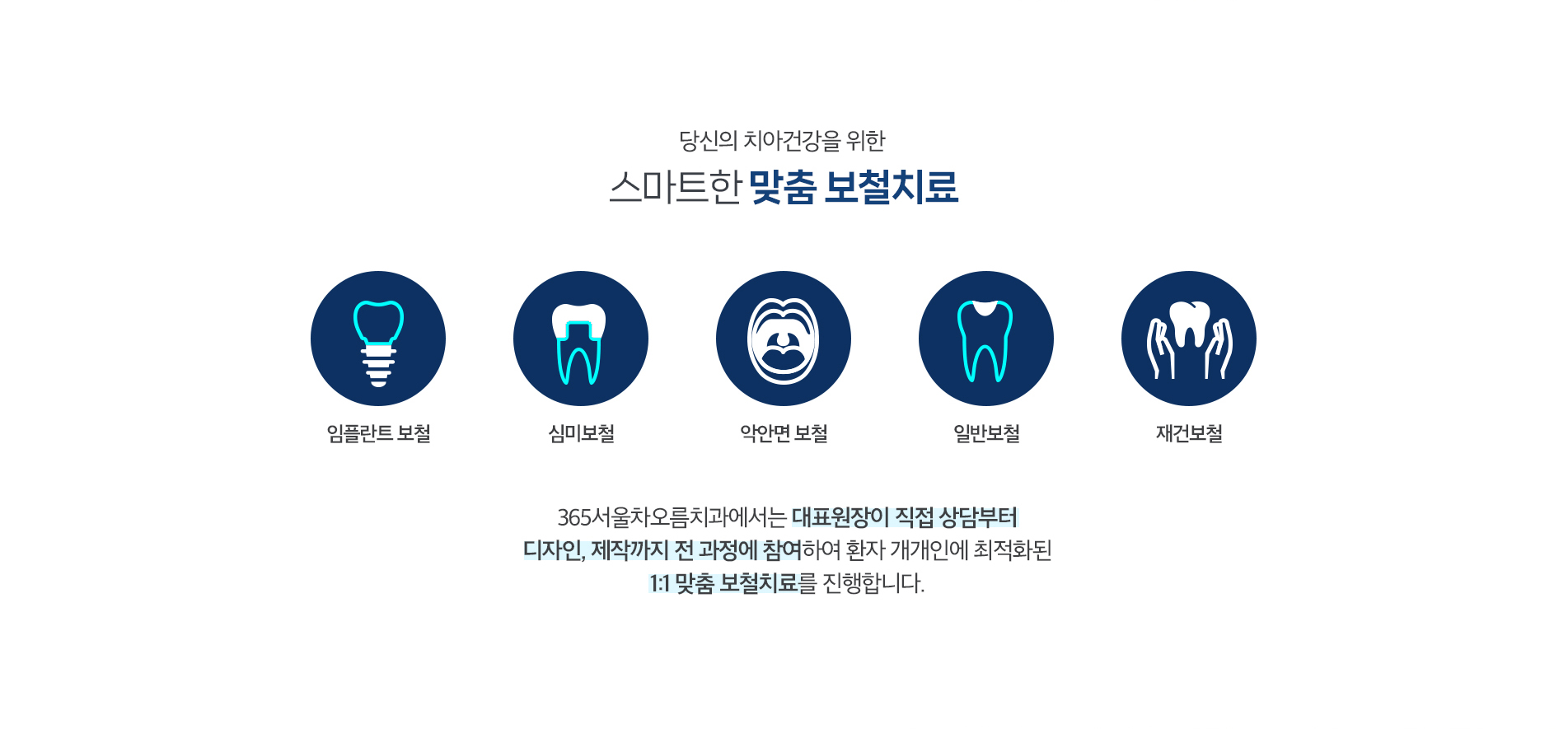 당신의 치아건강을 위한

스마트한 맞춤 보철치료

임플란트 보철

심미보철

악안면 보철

일반보철

재건보철

365서울차오름치과에서는 대표원장이 직접 상담부터 디자인, 제작까지 전 과정에 참여하여 환자 개개인에 최적화된 1:1 맞춤 보철치료를 진행합니다.